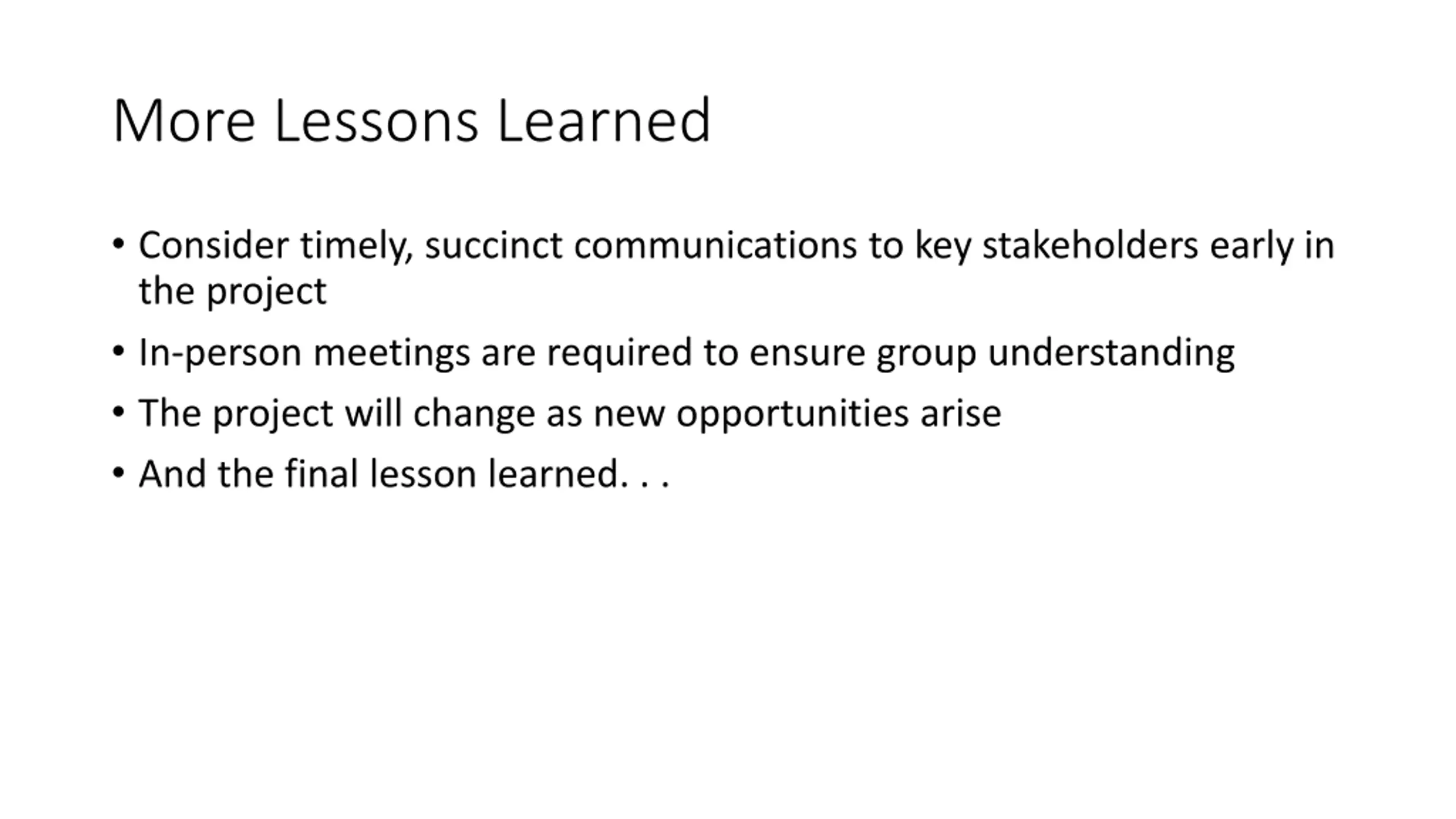 More Lessons Learned

• Consider timely, succinct communications to key stakeholders early in the project
• In-person meetings are required to ensure group understanding
• The project will change as new opportunities arise
• And the final lesson learned. . .